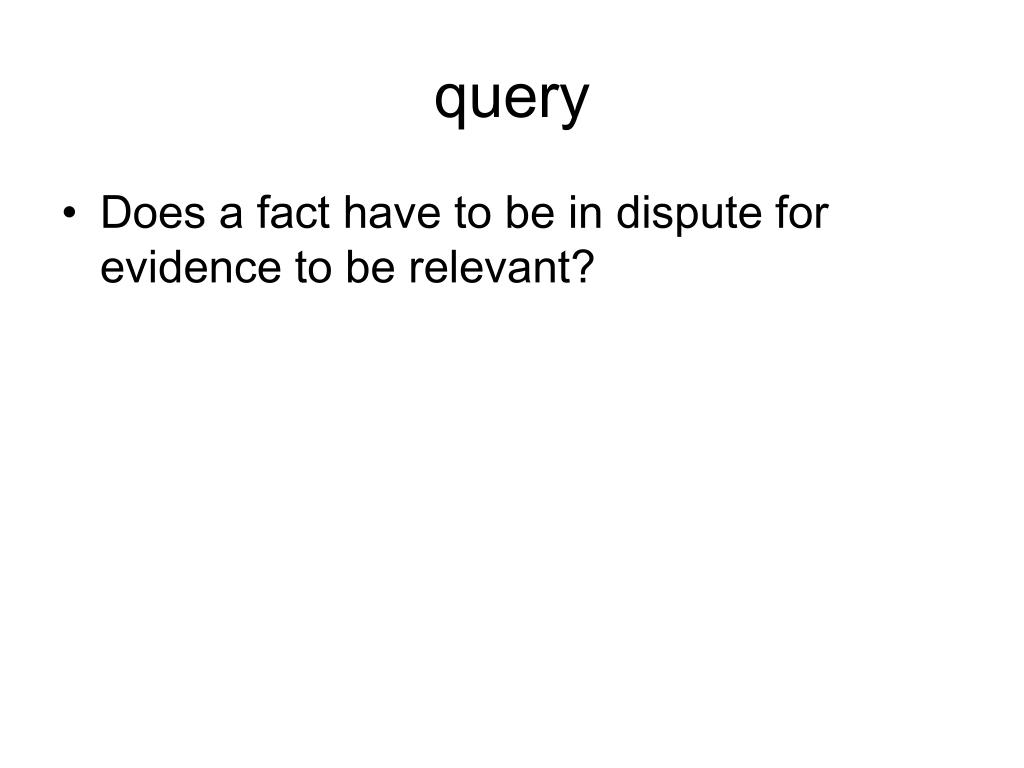 query

• Does a fact have to be in dispute for evidence to be relevant?